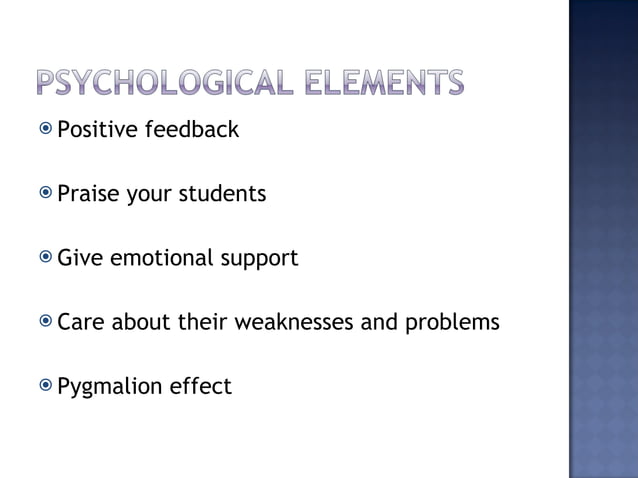 PSYCHOLOGICAL ELEMENTS

Positive feedback

Praise your students

Give emotional support

Care about their weaknesses and problems

Pygmalion effect